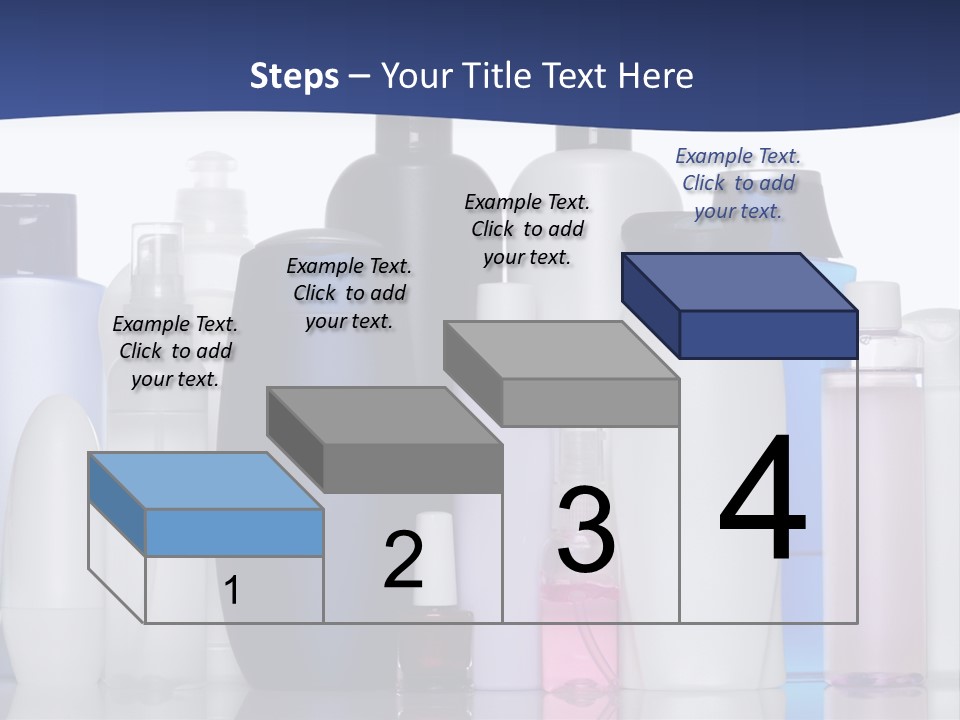 Steps – Your Title Text Here

Example Text. Click to add your text.

Example Text. Click to add your text.

Example Text. Click to add your text.

Example Text. Click to add your text.

1

2

3

4